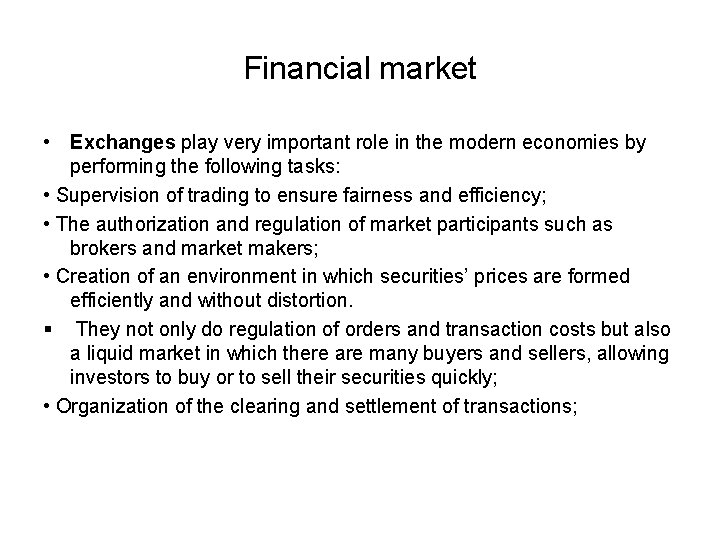 Financial market

• Exchanges play very important role in the modern economies by performing the following tasks:

• Supervision of trading to ensure fairness and efficiency;

• The authorization and regulation of market participants such as brokers and market makers;

• Creation of an environment in which securities' prices are formed efficiently and without distortion.

▪ They not only do regulation of orders and transaction costs but also a liquid market in which there are many buyers and sellers, allowing investors to buy or to sell their securities quickly;

• Organization of the clearing and settlement of transactions;